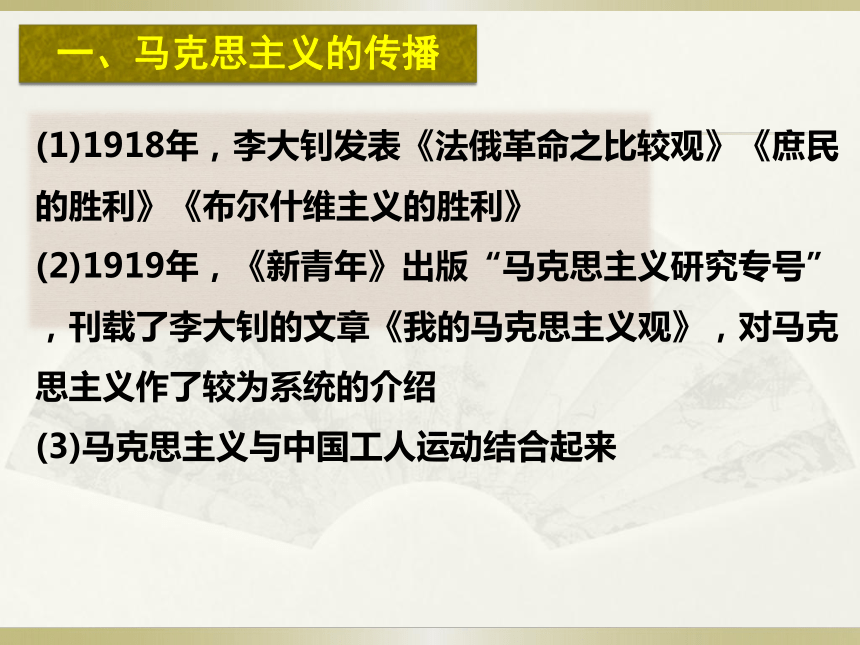 一、马克思主义的传播

(1)1918年，李大钊发表《法俄革命之比较观》《庶民的胜利》《布尔什维主义的胜利》

(2)1919年，《新青年》出版“马克思主义研究专号”，刊载了李大钊的文章《我的马克思主义观》，对马克思主义作了较为系统的介绍

(3)马克思主义与中国工人运动结合起来